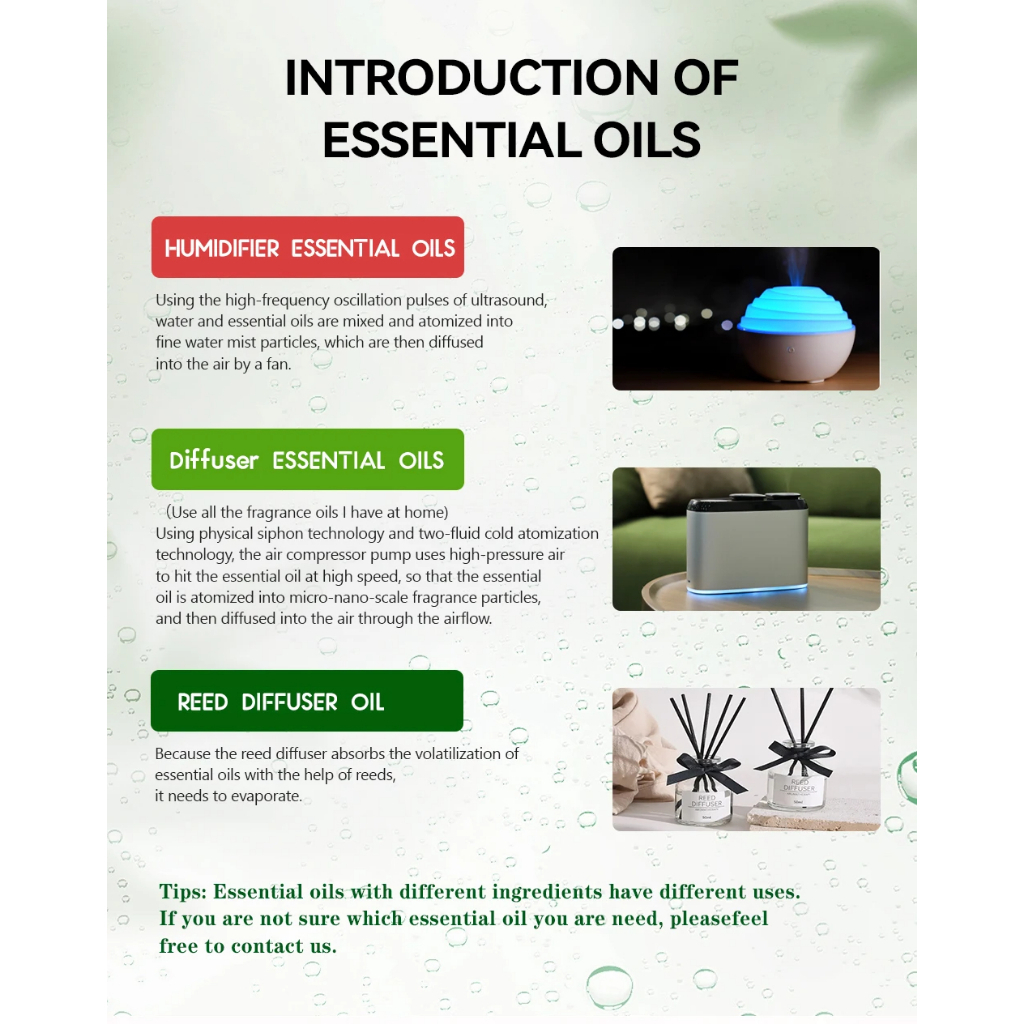 INTRODUCTION OF ESSENTIAL OILS

HUMIDIFIER ESSENTIAL OILS

Using the high-frequency oscillation pulses of ultrasound, water and essential oils are mixed and atomized into fine water mist particles, which are then diffused into the air by a fan.

Diffuser ESSENTIAL OILS

(Use all the fragrance oils I have at home)
Using physical siphon technology and two-fluid cold atomization technology, the air compressor pump uses high-pressure air to hit the essential oil at high speed, so that the essential oil is atomized into micro-nano-scale fragrance particles, and then diffused into the air through the airflow.

REED DIFFUSER OIL

Because the reed diffuser absorbs the volatilization of essential oils with the help of reeds, it needs to evaporate.

REED DIFFUSER

REED DIFFUSER

Tips: Essential oils with different ingredients have different uses. If you are not sure which essential oil you are need, pleasefeel free to contact us.